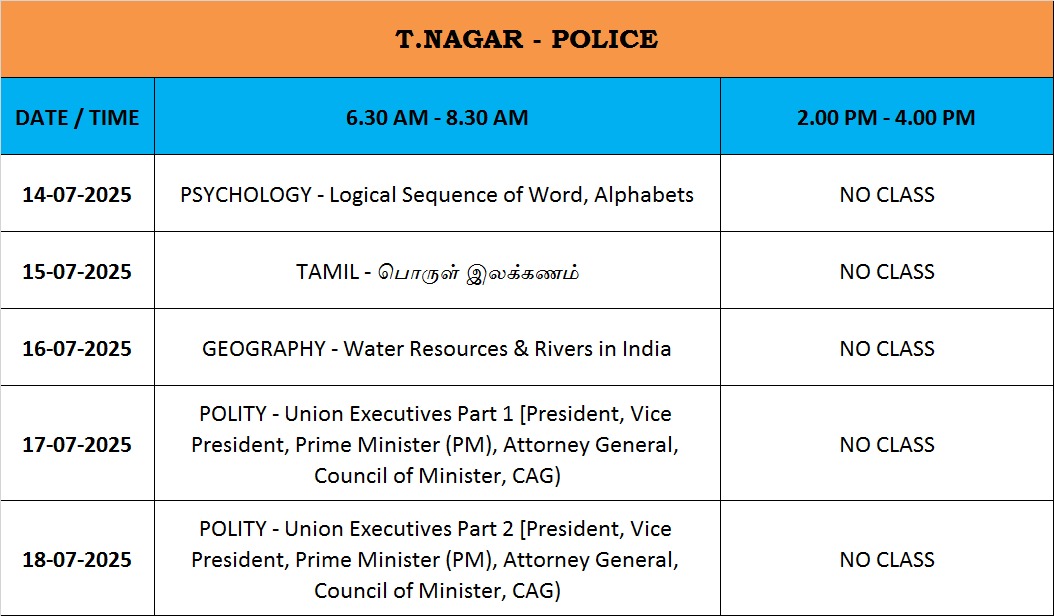 T.NAGAR - POLICE

| DATE / TIME | 6.30 AM - 8.30 AM | 2.00 PM - 4.00 PM |
|---|---|---|
| 14-07-2025 | PSYCHOLOGY - Logical Sequence of Word, Alphabets | NO CLASS |
| 15-07-2025 | TAMIL - பொருள் இலக்கணம் | NO CLASS |
| 16-07-2025 | GEOGRAPHY - Water Resources & Rivers in India | NO CLASS |
| 17-07-2025 | POLITY - Union Executives Part 1 [President, Vice President, Prime Minister (PM), Attorney General, Council of Minister, CAG) | NO CLASS |
| 18-07-2025 | POLITY - Union Executives Part 2 [President, Vice President, Prime Minister (PM), Attorney General, Council of Minister, CAG) | NO CLASS |